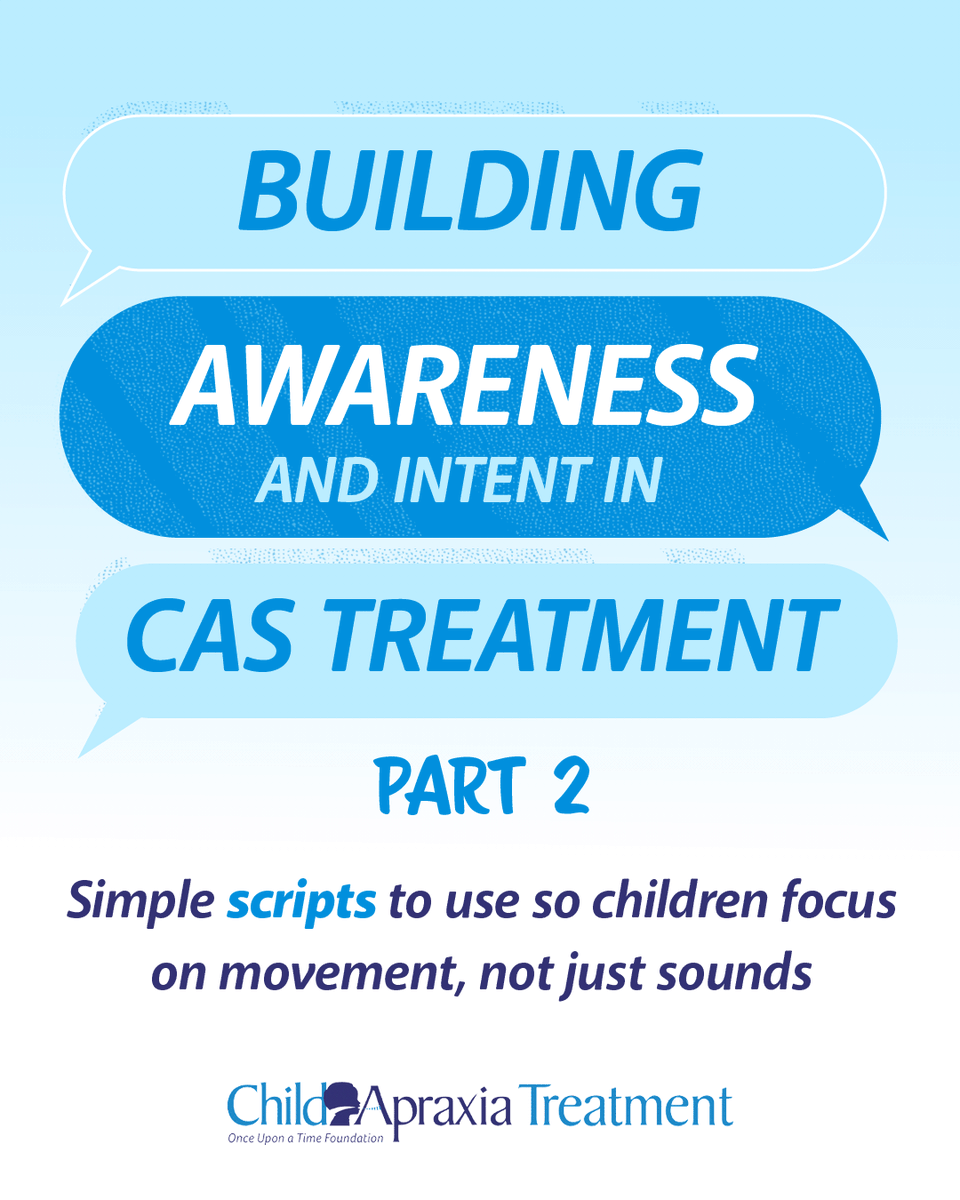 BUILDING

AWARENESS

AND INTENT IN

CAS TREATMENT

PART 2

Simple scripts to use so children focus on movement, not just sounds

Child Apraxia Treatment
Once Upon a Time Foundation